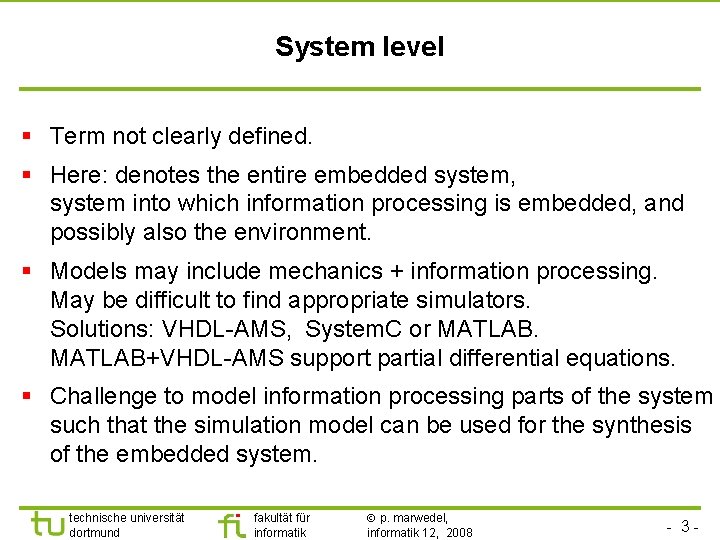 System level

▪ Term not clearly defined.

▪ Here: denotes the entire embedded system, system into which information processing is embedded, and possibly also the environment.

▪ Models may include mechanics + information processing. May be difficult to find appropriate simulators. Solutions: VHDL-AMS, SystemC or MATLAB. MATLAB+VHDL-AMS support partial differential equations.

▪ Challenge to model information processing parts of the system such that the simulation model can be used for the synthesis of the embedded system.

tu technische universität dortmund

fi fakultät für informatik

© p. marwedel, informatik 12, 2008

- 3 -